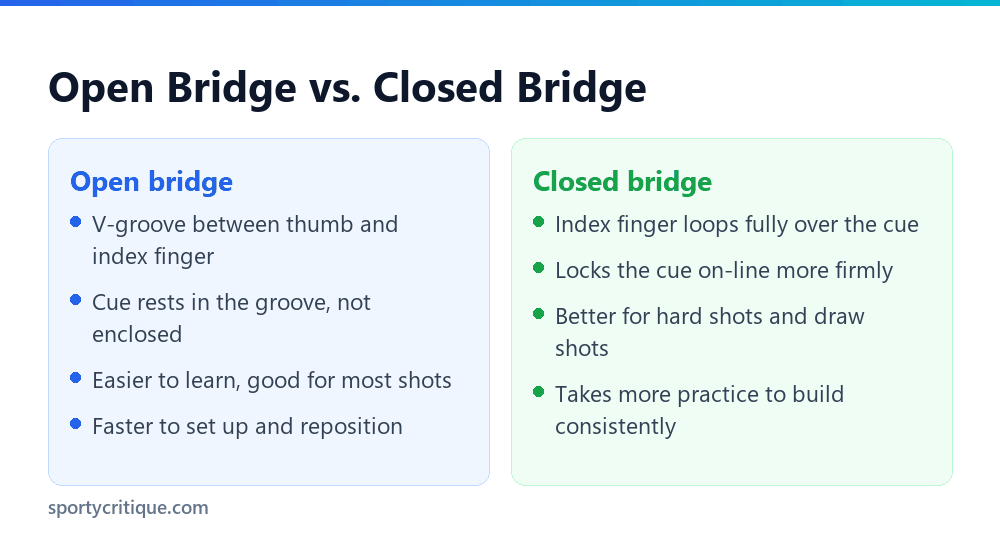 Open Bridge vs. Closed Bridge

Open bridge

- V-groove between thumb and index finger
- Cue rests in the groove, not enclosed
- Easier to learn, good for most shots
- Faster to set up and reposition

Closed bridge

- Index finger loops fully over the cue
- Locks the cue on-line more firmly
- Better for hard shots and draw shots
- Takes more practice to build consistently

sportycritique.com